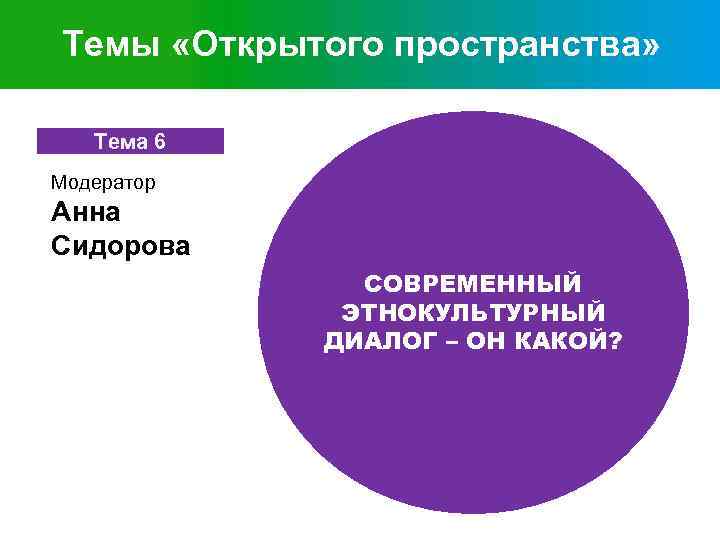 Темы «Открытого пространства»

Тема 6

Модератор
Анна Сидорова

СОВРЕМЕННЫЙ ЭТНОКУЛЬТУРНЫЙ ДИАЛОГ – ОН КАКОЙ?